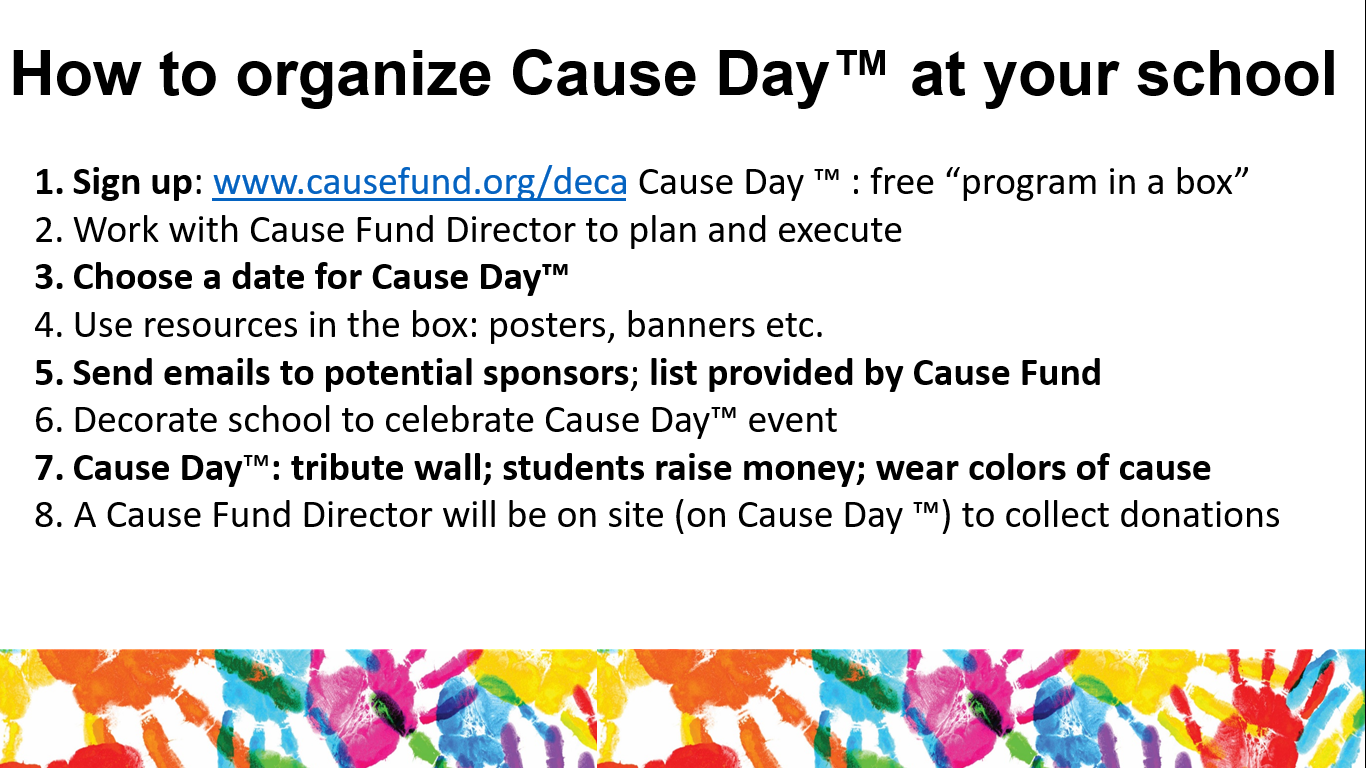 How to organize Cause Day™ at your school

1. Sign up: www.causefund.org/deca Cause Day ™ : free “program in a box”
2. Work with Cause Fund Director to plan and execute
3. Choose a date for Cause Day™
4. Use resources in the box: posters, banners etc.
5. Send emails to potential sponsors; list provided by Cause Fund
6. Decorate school to celebrate Cause Day™ event
7. Cause Day™: tribute wall; students raise money; wear colors of cause
8. A Cause Fund Director will be on site (on Cause Day ™) to collect donations